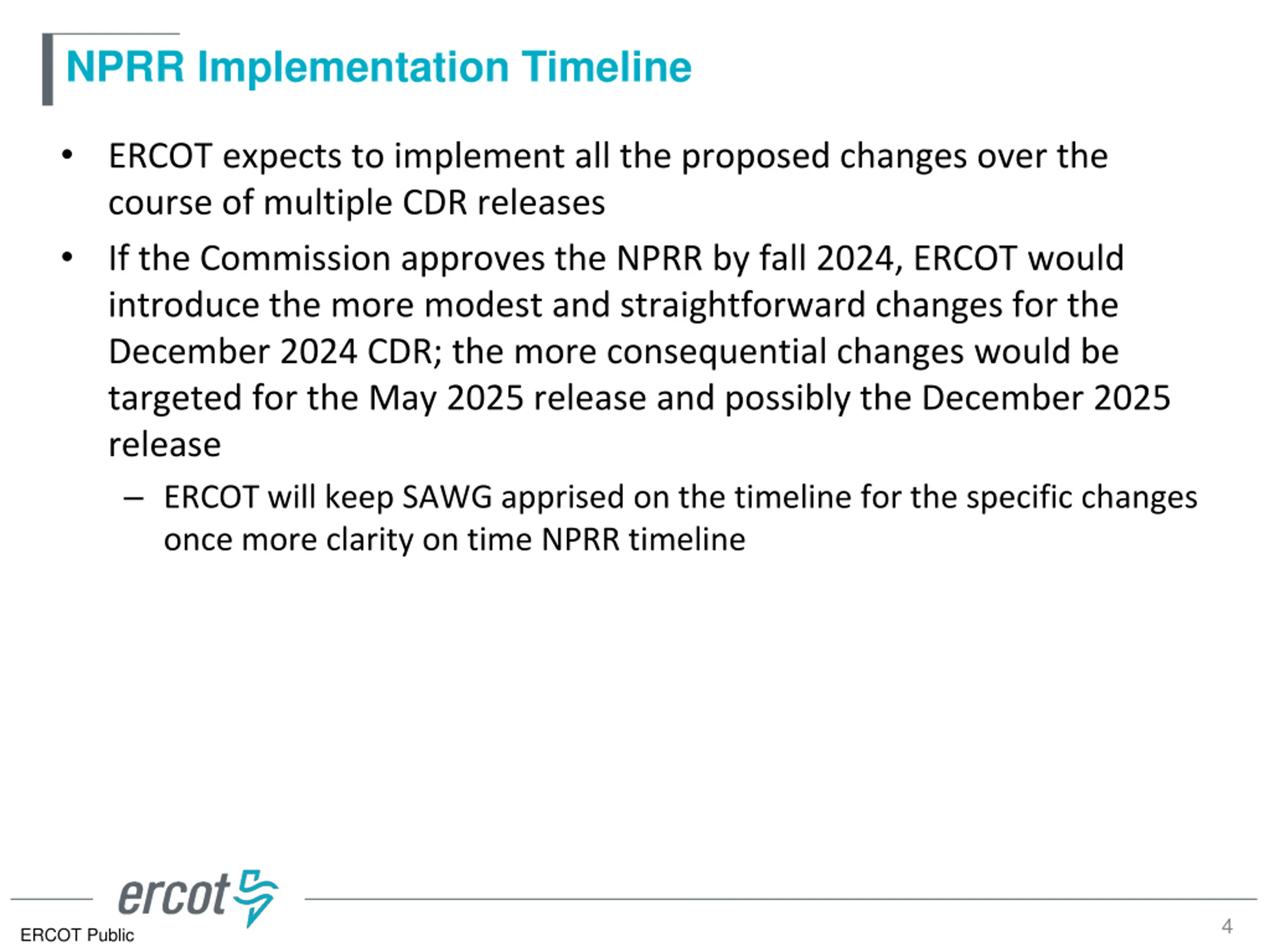 NPRR Implementation Timeline

• ERCOT expects to implement all the proposed changes over the course of multiple CDR releases

• If the Commission approves the NPRR by fall 2024, ERCOT would introduce the more modest and straightforward changes for the December 2024 CDR; the more consequential changes would be targeted for the May 2025 release and possibly the December 2025 release

– ERCOT will keep SAWG apprised on the timeline for the specific changes once more clarity on time NPRR timeline

ercot

ERCOT Public

4